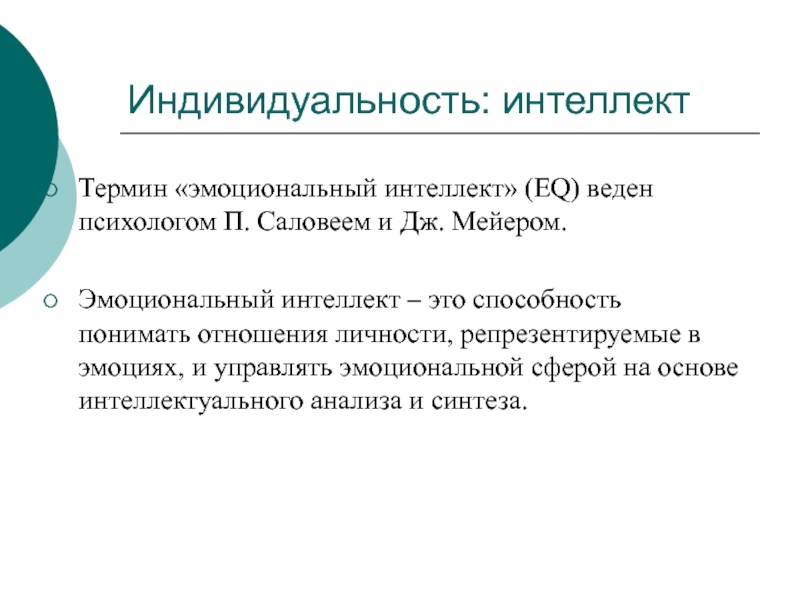 Индивидуальность: интеллект

Термин «эмоциональный интеллект» (EQ) веден психологом П. Саловеем и Дж. Мейером.

Эмоциональный интеллект – это способность понимать отношения личности, репрезентируемые в эмоциях, и управлять эмоциональной сферой на основе интеллектуального анализа и синтеза.